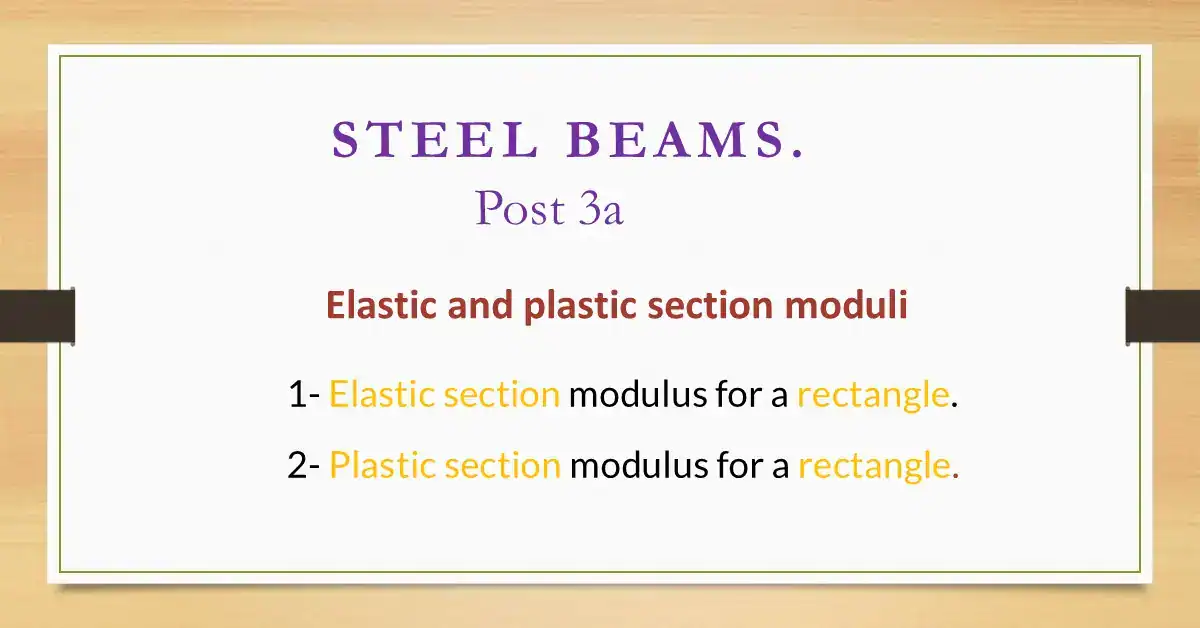 STEEL BEAMS.
Post 3a

Elastic and plastic section moduli

1- Elastic section modulus for a rectangle.

2- Plastic section modulus for a rectangle.